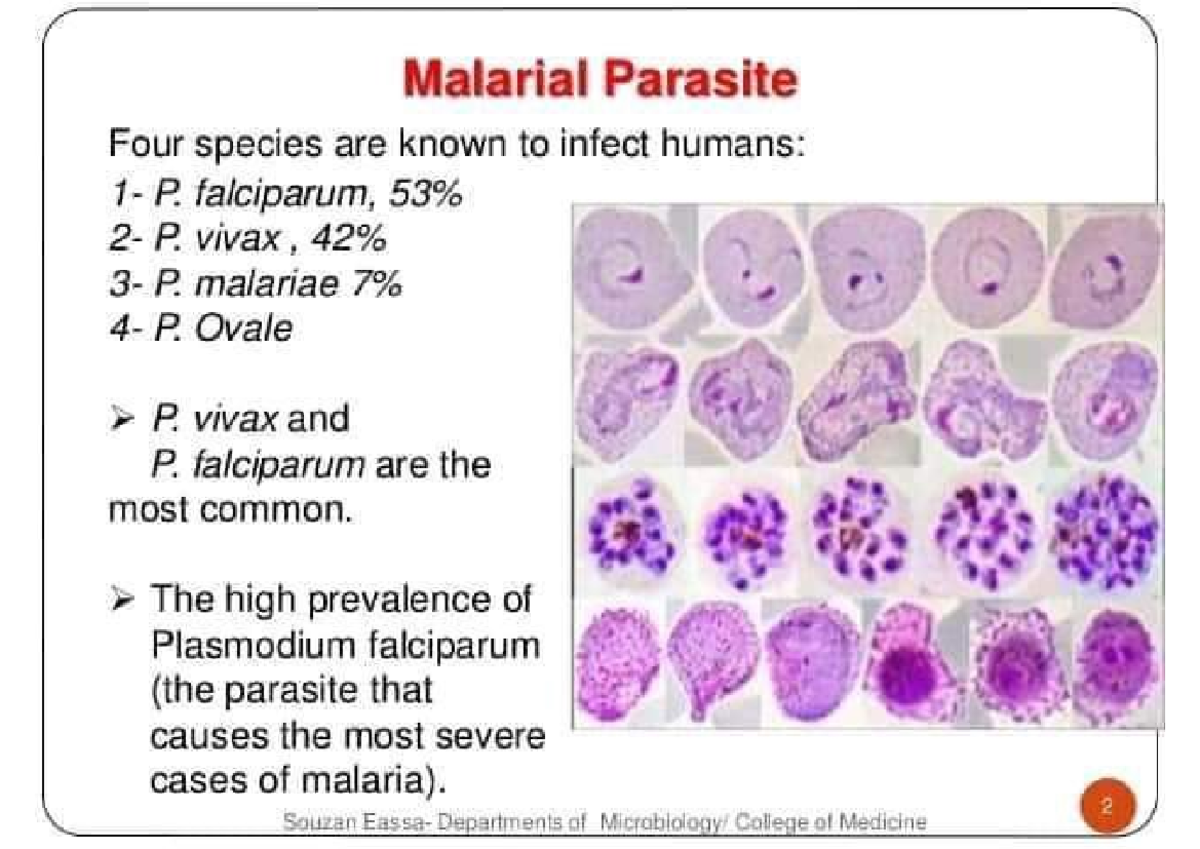 Malarial Parasite

Four species are known to infect humans:
1- P. falciparum, 53%
2- P. vivax , 42%
3- P. malariae 7%
4- P. Ovale

➢ P. vivax and P. falciparum are the most common.

➢ The high prevalence of Plasmodium falciparum (the parasite that causes the most severe cases of malaria).

Souzan Eassa- Departments of Microbiology/ College of Medicine

2